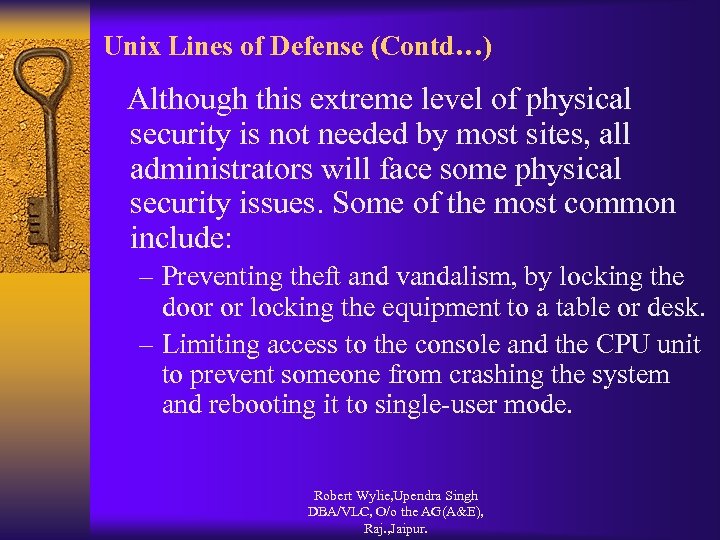 Unix Lines of Defense (Contd…)

Although this extreme level of physical security is not needed by most sites, all administrators will face some physical security issues. Some of the most common include:

– Preventing theft and vandalism, by locking the door or locking the equipment to a table or desk.

– Limiting access to the console and the CPU unit to prevent someone from crashing the system and rebooting it to single-user mode.

Robert Wylie,Upendra Singh
DBA/VLC, O/o the AG(A&E),
Raj.,Jaipur.